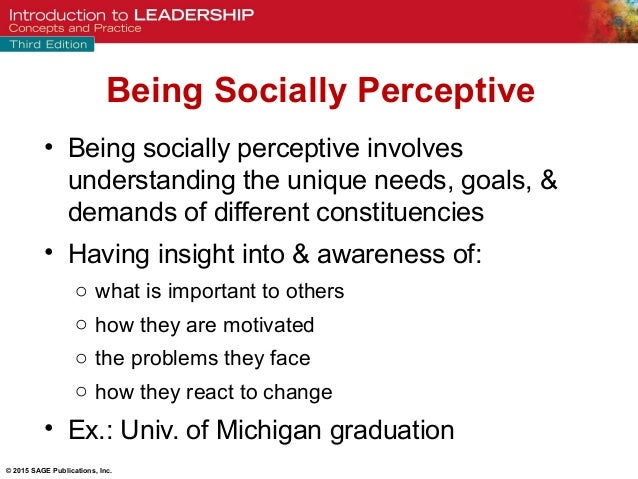 Introduction to LEADERSHIP
Concepts and Practice
Third Edition

Being Socially Perceptive

• Being socially perceptive involves understanding the unique needs, goals, & demands of different constituencies

• Having insight into & awareness of:
○ what is important to others
○ how they are motivated
○ the problems they face
○ how they react to change

• Ex.: Univ. of Michigan graduation

© 2015 SAGE Publications, Inc.